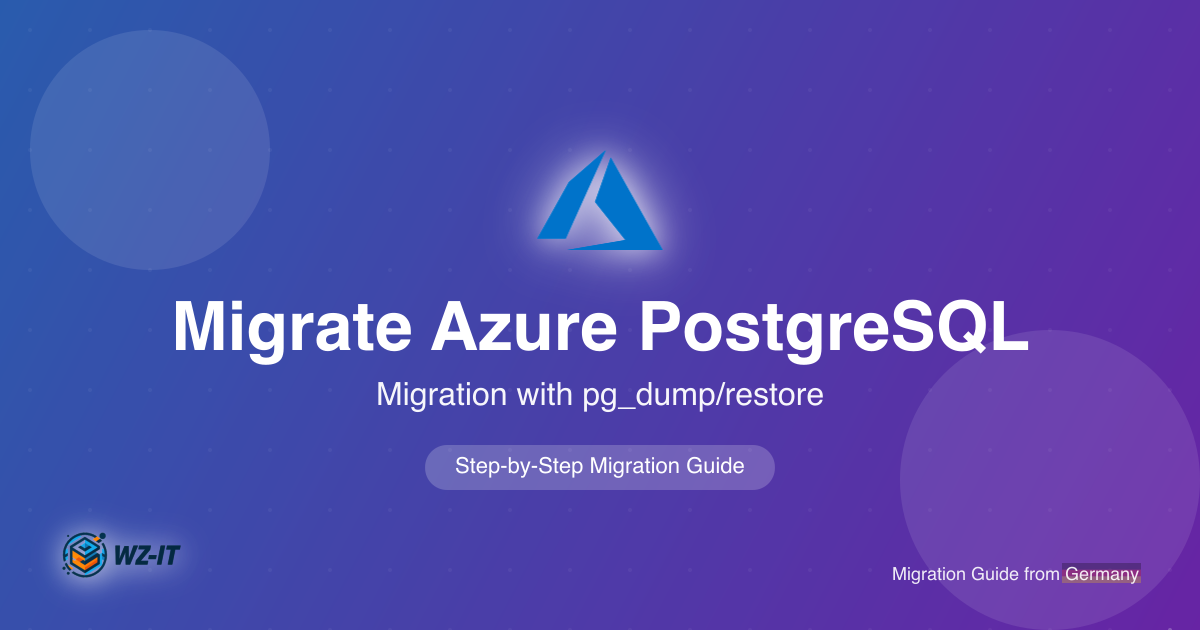 Migrate Azure PostgreSQL

Migration with pg_dump/restore

Step-by-Step Migration Guide

WZ-IT

Migration Guide from Germany